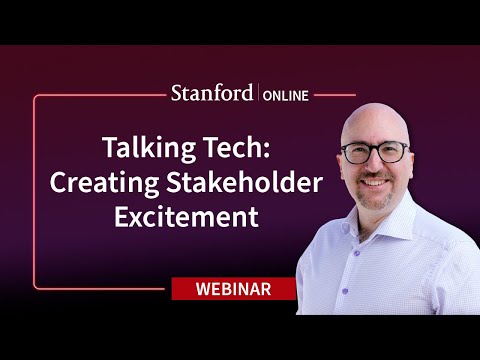 Stanford | ONLINE

Talking Tech: Creating Stakeholder Excitement

WEBINAR